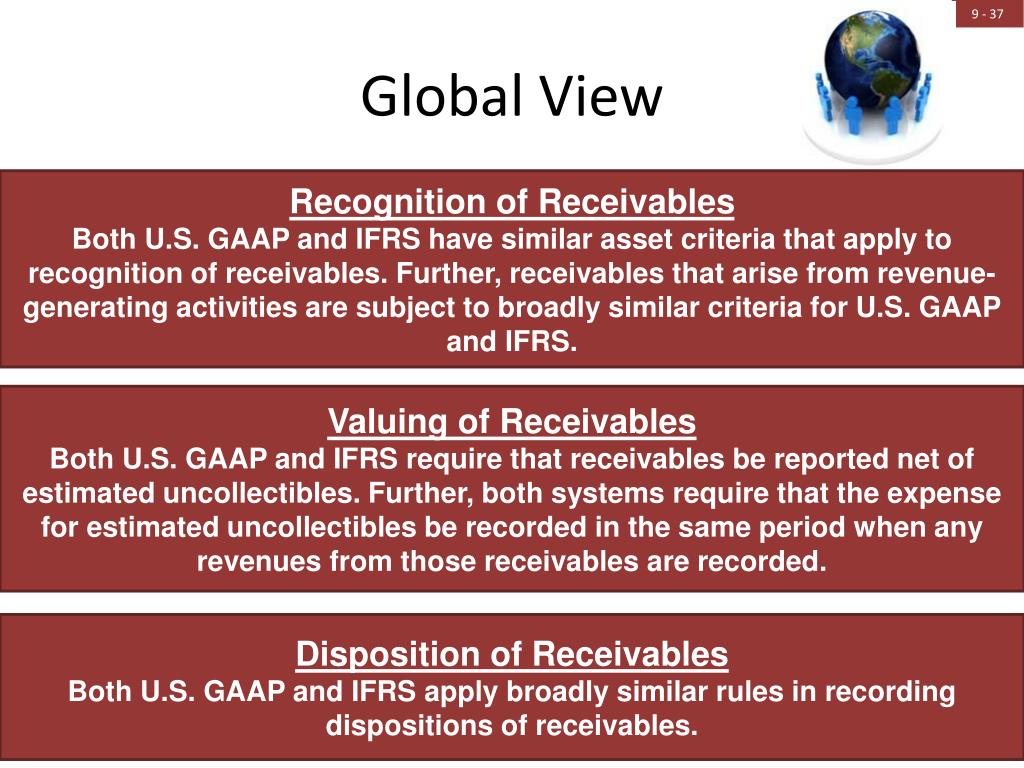 9 - 37

Global View

Recognition of Receivables
Both U.S. GAAP and IFRS have similar asset criteria that apply to recognition of receivables. Further, receivables that arise from revenue-generating activities are subject to broadly similar criteria for U.S. GAAP and IFRS.

Valuing of Receivables
Both U.S. GAAP and IFRS require that receivables be reported net of estimated uncollectibles. Further, both systems require that the expense for estimated uncollectibles be recorded in the same period when any revenues from those receivables are recorded.

Disposition of Receivables
Both U.S. GAAP and IFRS apply broadly similar rules in recording dispositions of receivables.